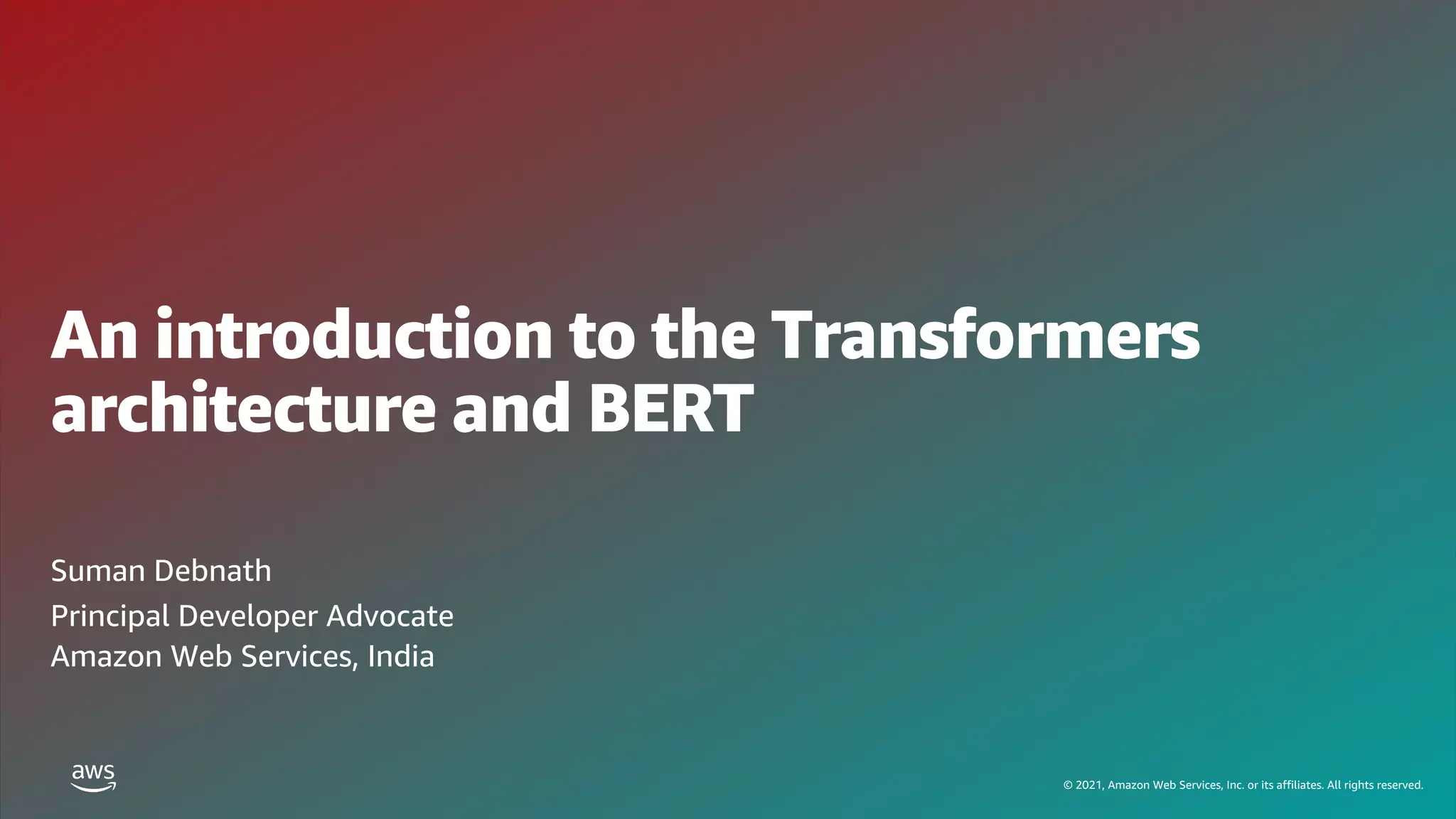 An introduction to the Transformers architecture and BERT

Suman Debnath

Principal Developer Advocate
Amazon Web Services, India

aws

© 2021, Amazon Web Services, Inc. or its affiliates. All rights reserved.